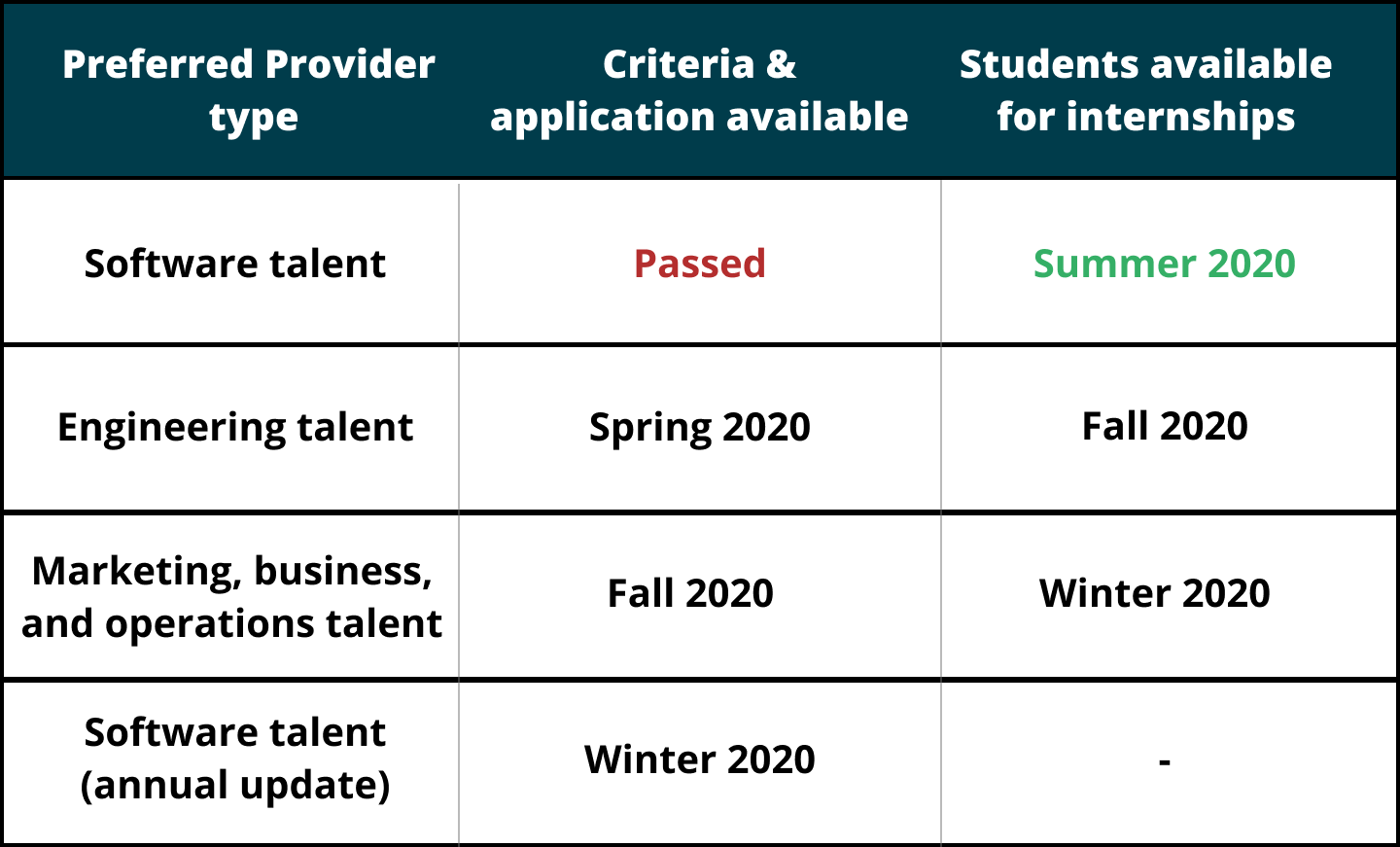 | Preferred Provider type | Criteria & application available | Students available for internships |
|---|---|---|
| Software talent | Passed | Summer 2020 |
| Engineering talent | Spring 2020 | Fall 2020 |
| Marketing, business, and operations talent | Fall 2020 | Winter 2020 |
| Software talent (annual update) | Winter 2020 | - |